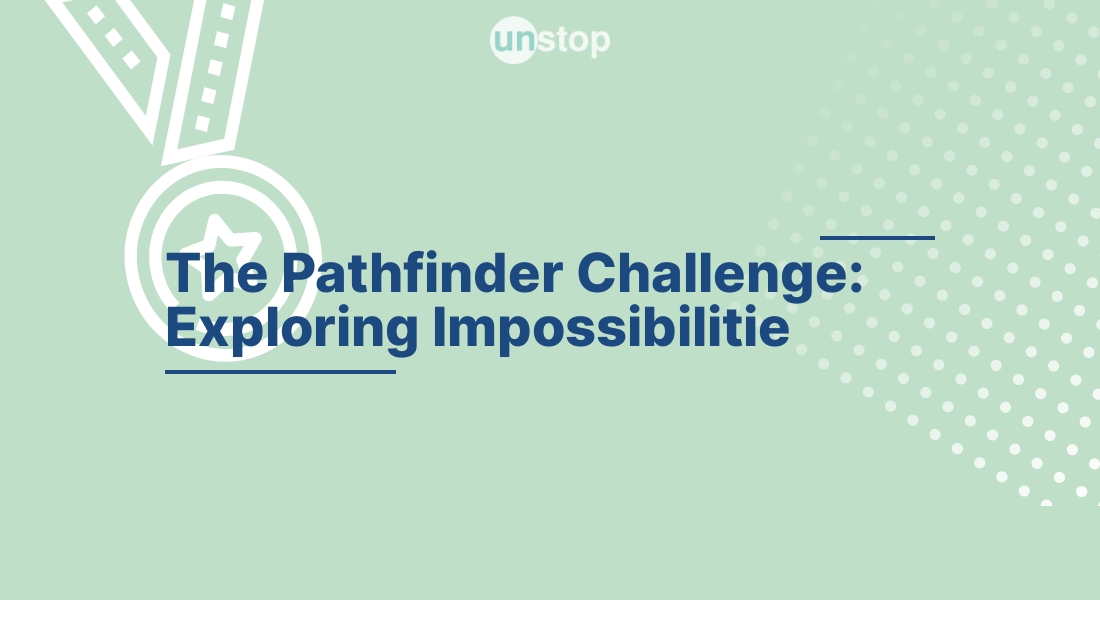 unstop

The Pathfinder Challenge: Exploring Impossibilitie